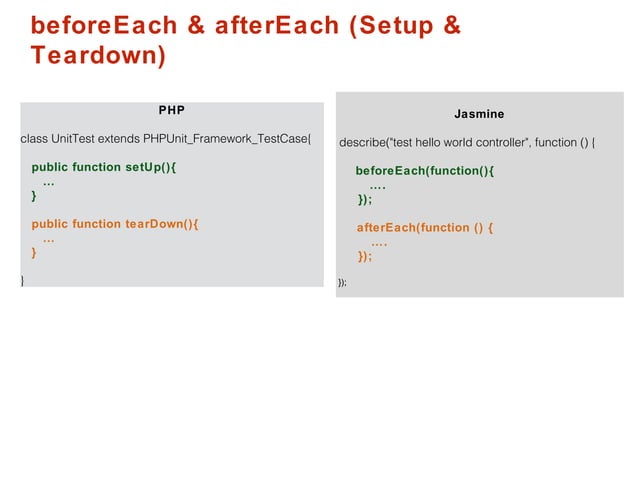 beforeEach & afterEach (Setup & Teardown)

PHP

class UnitTest extends PHPUnit_Framework_TestCase{

public function setUp(){
...
}

public function tearDown(){
...
}

}

Jasmine

describe("test hello world controller", function () {

beforeEach(function(){
....
});

afterEach(function () {
....
});

});